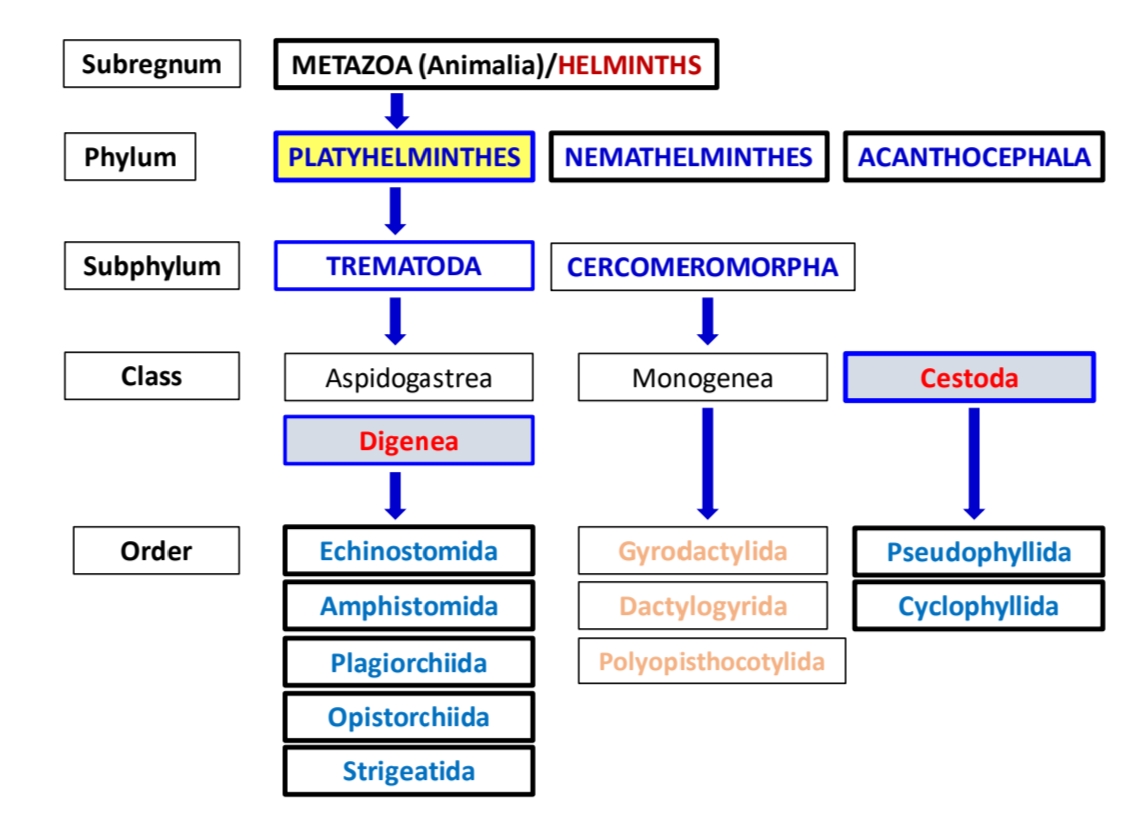 Subregnum
METAZOA (Animalia)/HELMINTHS

Phylum
PLATYHELMINTHES
NEMATHELMINTHES
ACANTHOCEPHALA

Subphylum
TREMATODA
CERCOMEROMORPHA

Class
Aspidogastrea
Monogenea
Cestoda
Digenea

Order
Echinostomida
Amphistomida
Plagiorchiida
Opistorchiida
Strigeatida

Gyrodactylida
Dactylogyrida
Polyopisthocotylida

Pseudophyllida
Cyclophyllida